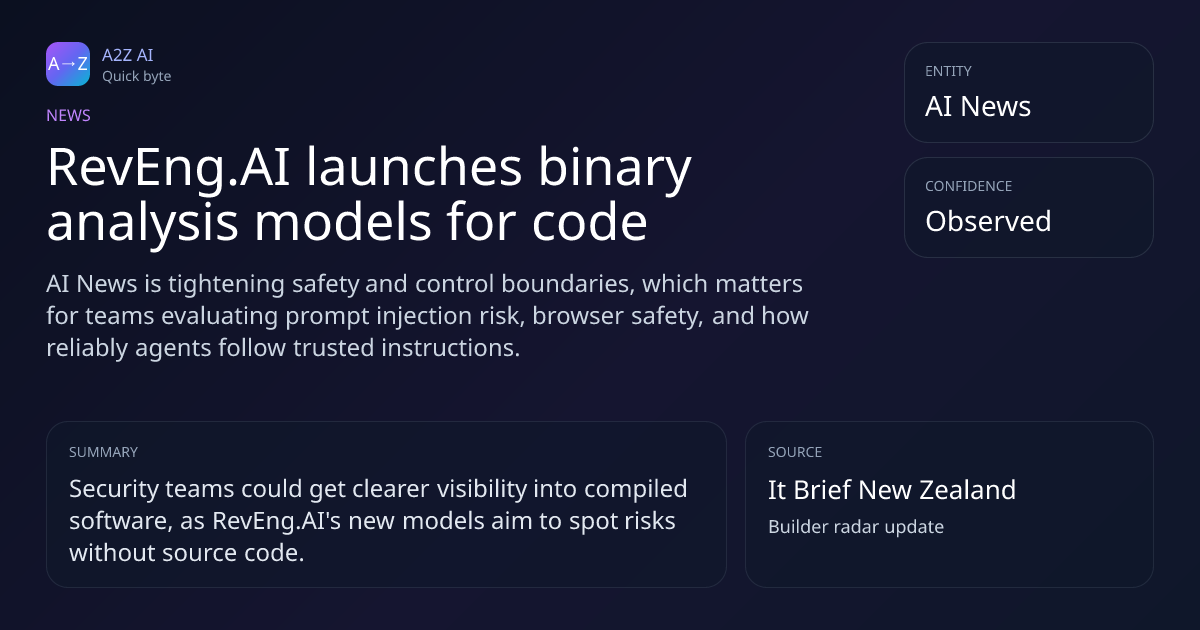 A→Z

A2Z AI
Quick byte

NEWS

RevEng.AI launches binary analysis models for code

AI News is tightening safety and control boundaries, which matters for teams evaluating prompt injection risk, browser safety, and how reliably agents follow trusted instructions.

ENTITY
AI News

CONFIDENCE
Observed

SUMMARY
Security teams could get clearer visibility into compiled software, as RevEng.AI's new models aim to spot risks without source code.

SOURCE
It Brief New Zealand
Builder radar update